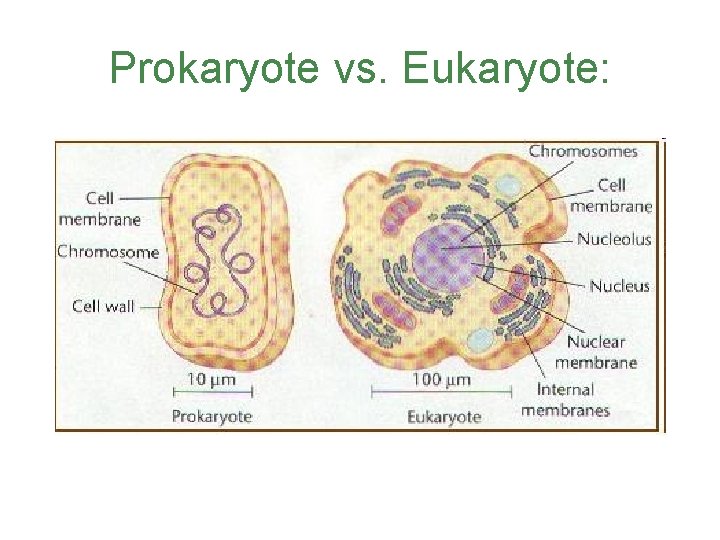 Prokaryote vs. Eukaryote:

Cell membrane

Chromosome

Cell wall

10 μm

Prokaryote

Chromosomes

Cell membrane

Nucleolus

Nucleus

Nuclear membrane

Internal membranes

100 μm

Eukaryote